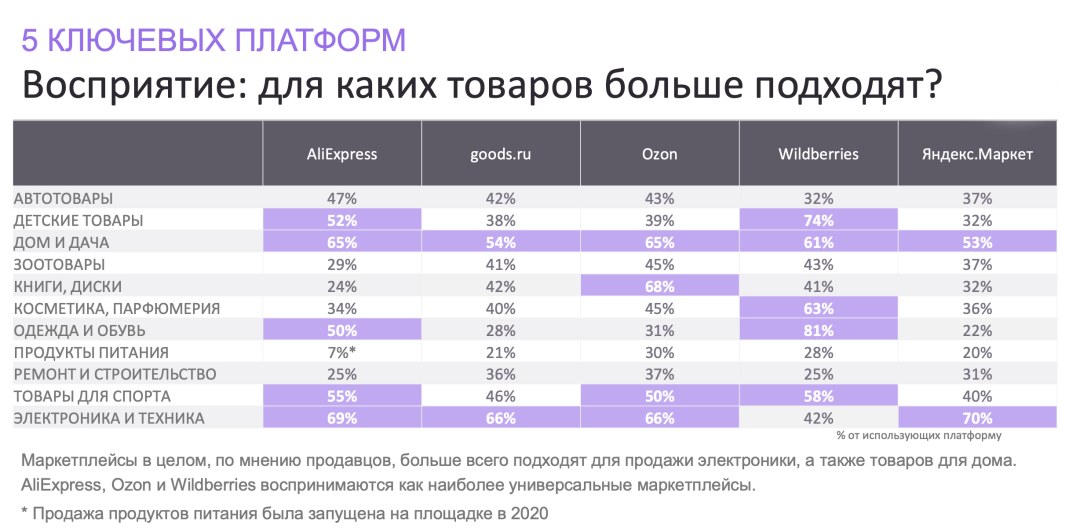 5 КЛЮЧЕВЫХ ПЛАТФОРМ

Восприятие: для каких товаров больше подходят?

| | AliExpress | goods.ru | Ozon | Wildberries | Яндекс.Маркет |
|---|---|---|---|---|---|
| АВТОТОВАРЫ | 47% | 42% | 43% | 32% | 37% |
| ДЕТСКИЕ ТОВАРЫ | 52% | 38% | 39% | 74% | 32% |
| ДОМ И ДАЧА | 65% | 54% | 65% | 61% | 53% |
| ЗООТОВАРЫ | 29% | 41% | 45% | 43% | 37% |
| КНИГИ, ДИСКИ | 24% | 42% | 68% | 41% | 32% |
| КОСМЕТИКА, ПАРФЮМЕРИЯ | 34% | 40% | 45% | 63% | 36% |
| ОДЕЖДА И ОБУВЬ | 50% | 28% | 31% | 81% | 22% |
| ПРОДУКТЫ ПИТАНИЯ | 7%* | 21% | 30% | 28% | 20% |
| РЕМОНТ И СТРОИТЕЛЬСТВО | 25% | 36% | 37% | 25% | 31% |
| ТОВАРЫ ДЛЯ СПОРТА | 55% | 46% | 50% | 58% | 40% |
| ЭЛЕКТРОНИКА И ТЕХНИКА | 69% | 66% | 66% | 42% | 70% |

% от использующих платформу

Маркетплейсы в целом, по мнению продавцов, больше всего подходят для продажи электроники, а также товаров для дома. AliExpress, Ozon и Wildberries воспринимаются как наиболее универсальные маркетплейсы.

* Продажа продуктов питания была запущена на площадке в 2020